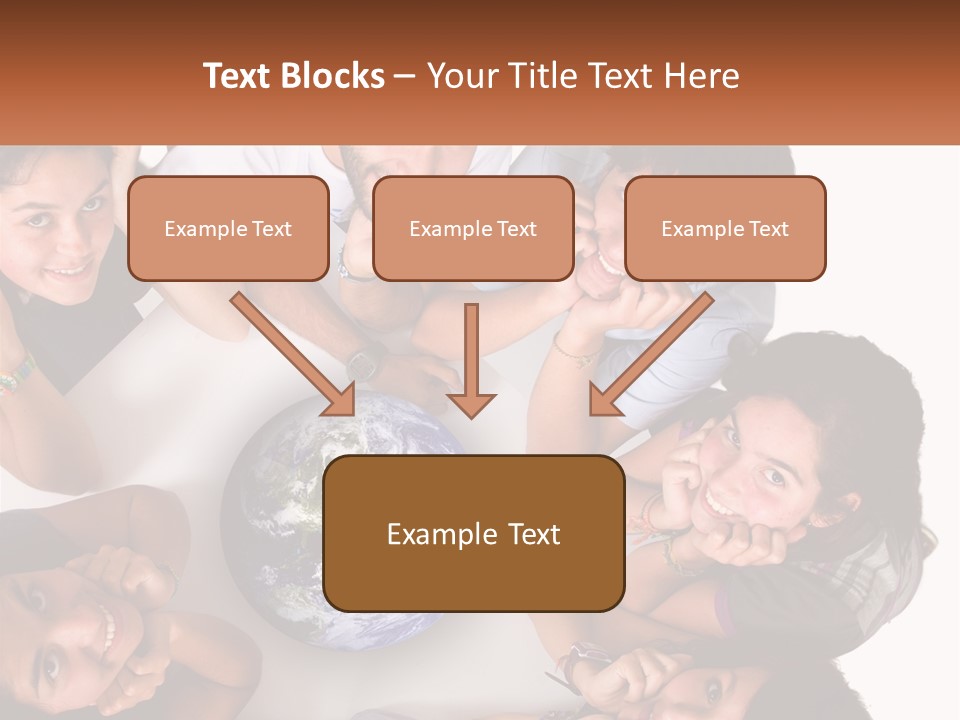 Text Blocks – Your Title Text Here

Example Text

Example Text

Example Text

Example Text